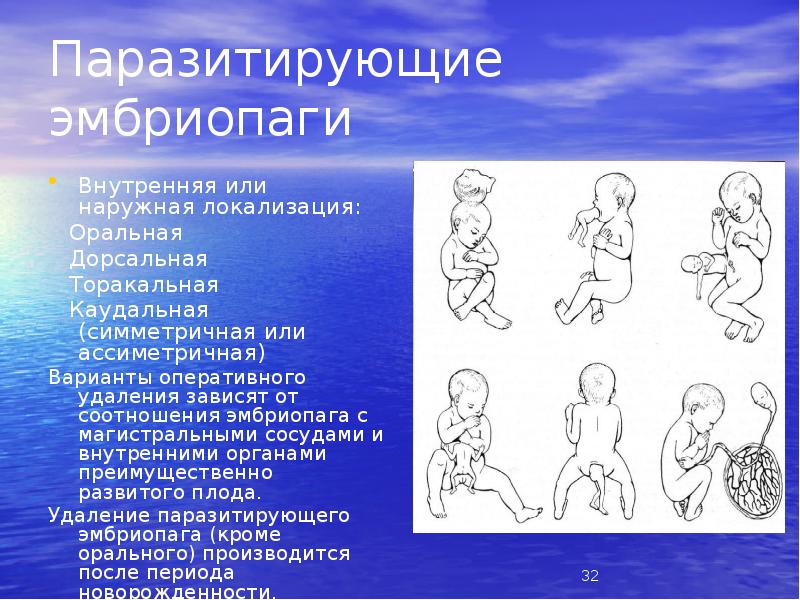 Паразитирующие эмбриопаги

• Внутренняя или наружная локализация:

Оральная

Дорсальная

Торакальная

Каудальная (симметричная или ассиметричная)

Варианты оперативного удаления зависят от соотношения эмбриопага с магистральными сосудами и внутренними органами преимущественно развитого плода.

Удаление паразитирующего эмбриопага (кроме орального) производится после периода новорожденности.

32